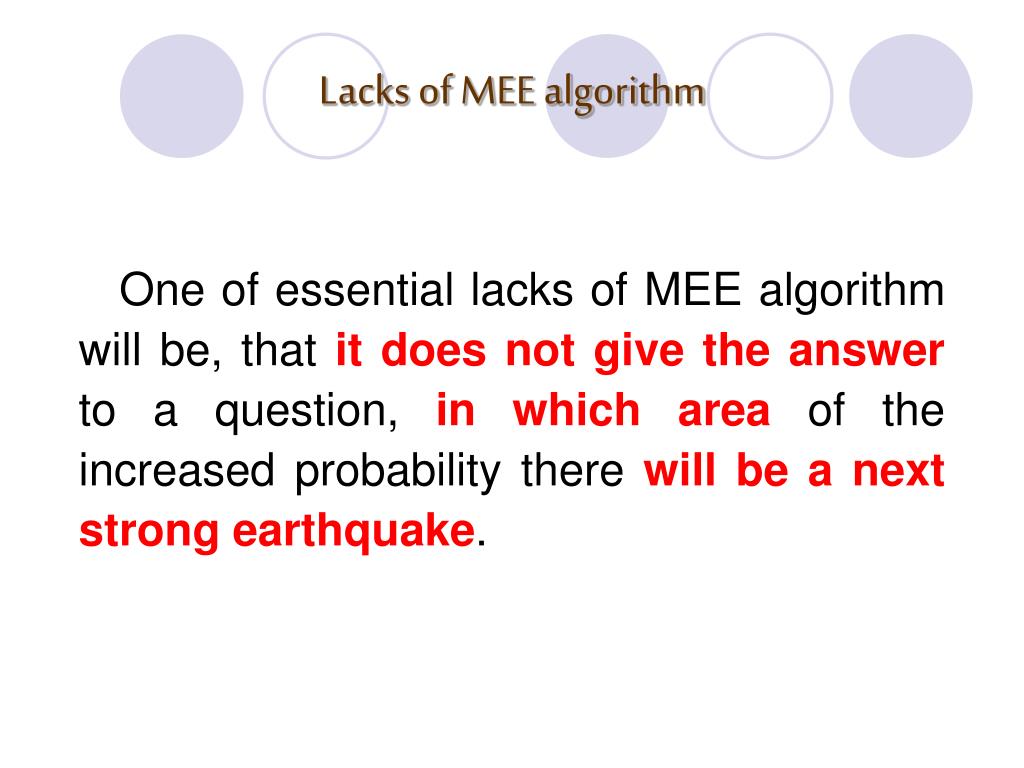 Lacks of MEE algorithm

One of essential lacks of MEE algorithm will be, that it does not give the answer to a question, in which area of the increased probability there will be a next strong earthquake.